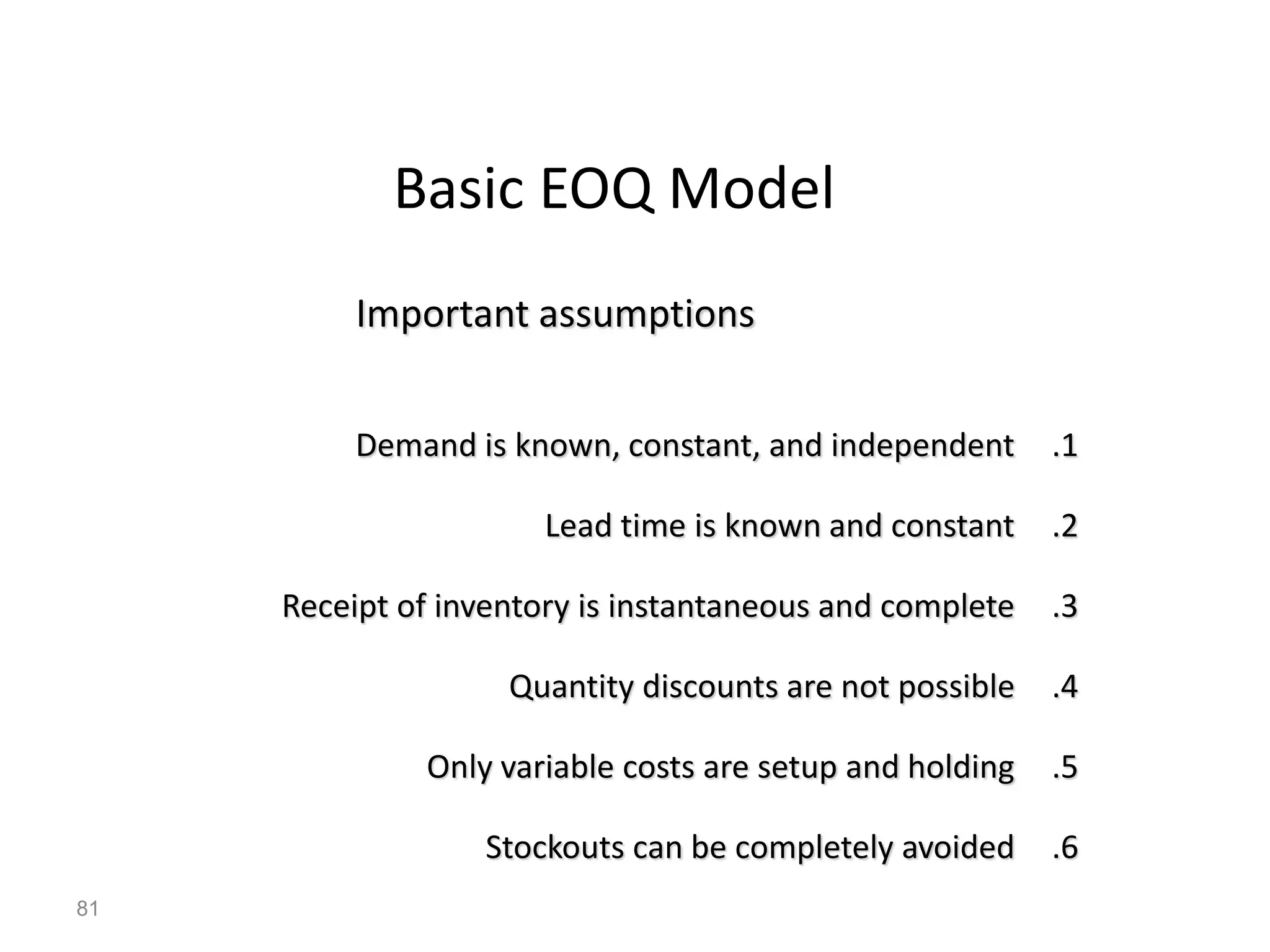 Basic EOQ Model

Important assumptions

Demand is known, constant, and independent .1

Lead time is known and constant .2

Receipt of inventory is instantaneous and complete .3

Quantity discounts are not possible .4

Only variable costs are setup and holding .5

Stockouts can be completely avoided .6

81